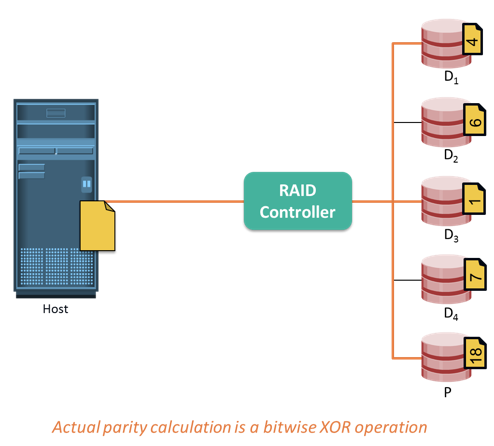 Host

RAID Controller

4
$D_1$

6
$D_2$

1
$D_3$

7
$D_4$

18
P

Actual parity calculation is a bitwise XOR operation